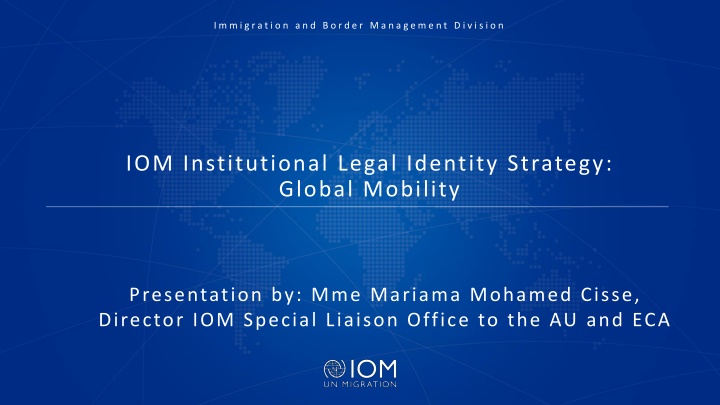 Immigration and Border Management Division

IOM Institutional Legal Identity Strategy: Global Mobility

Presentation by: Mme Mariama Mohamed Cisse, Director IOM Special Liaison Office to the AU and ECA

IOM
UN MIGRATION